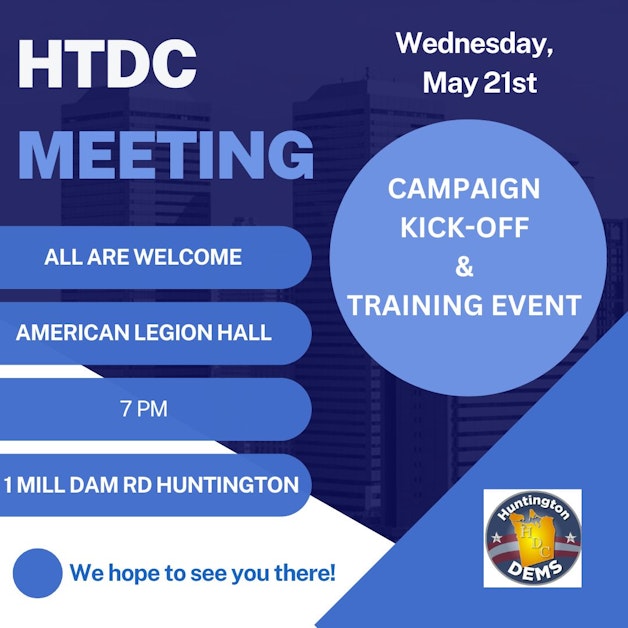 HTDC MEETING

Wednesday, May 21st

CAMPAIGN KICK-OFF & TRAINING EVENT

ALL ARE WELCOME

AMERICAN LEGION HALL

7 PM

1 MILL DAM RD HUNTINGTON

We hope to see you there!

Huntington HDC DEMS